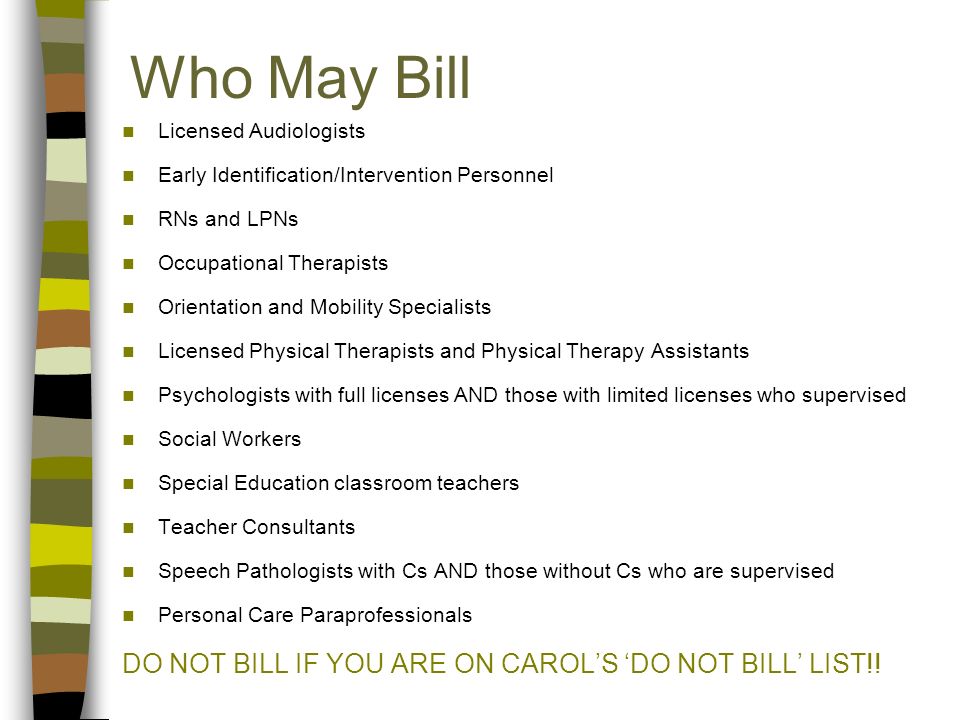 Who May Bill

- Licensed Audiologists
- Early Identification/Intervention Personnel
- RNs and LPNs
- Occupational Therapists
- Orientation and Mobility Specialists
- Licensed Physical Therapists and Physical Therapy Assistants
- Psychologists with full licenses AND those with limited licenses who supervised
- Social Workers
- Special Education classroom teachers
- Teacher Consultants
- Speech Pathologists with Cs AND those without Cs who are supervised
- Personal Care Paraprofessionals

DO NOT BILL IF YOU ARE ON CAROL'S 'DO NOT BILL' LIST!!